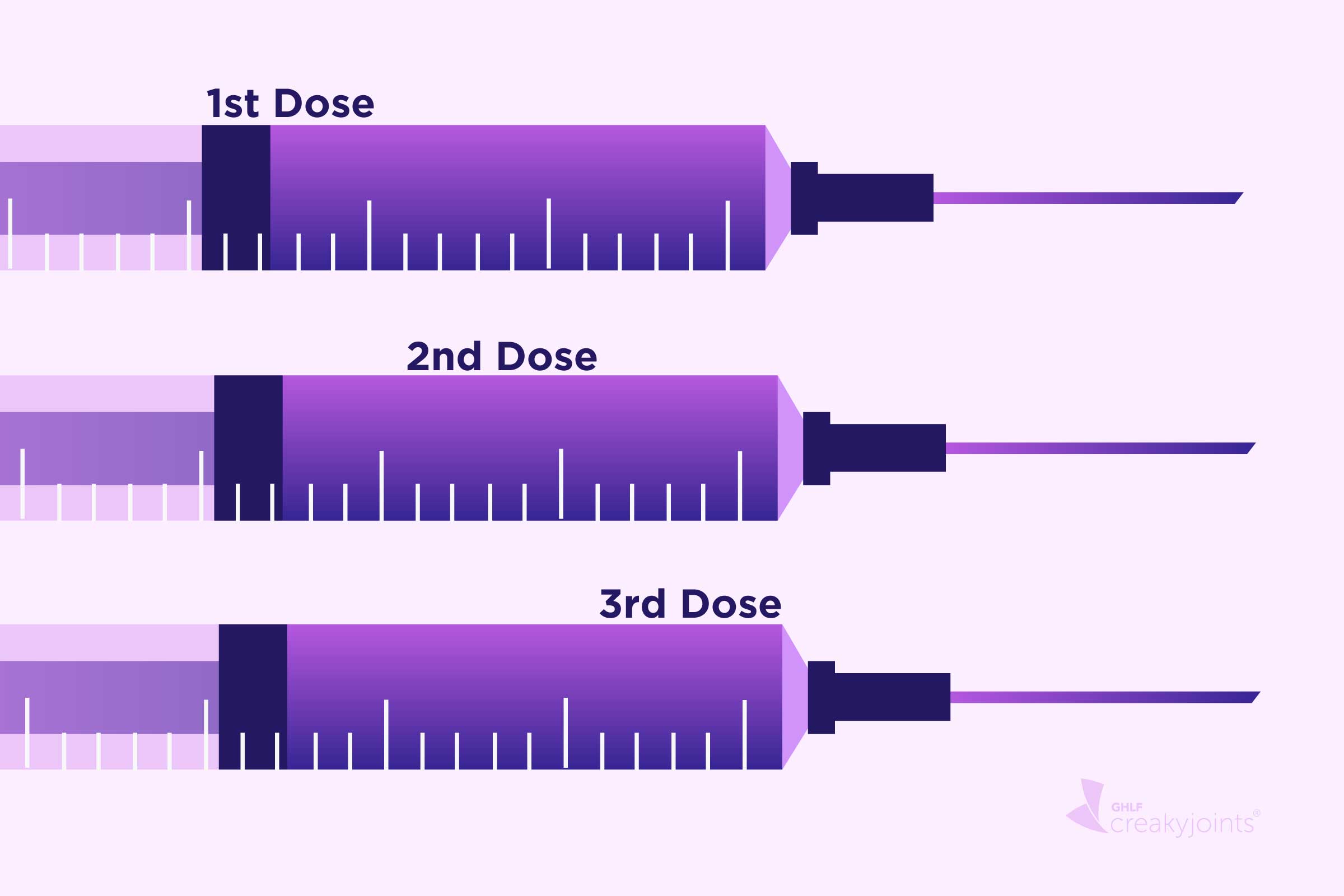 1st Dose

2nd Dose

3rd Dose

GHLF creakyjoints®